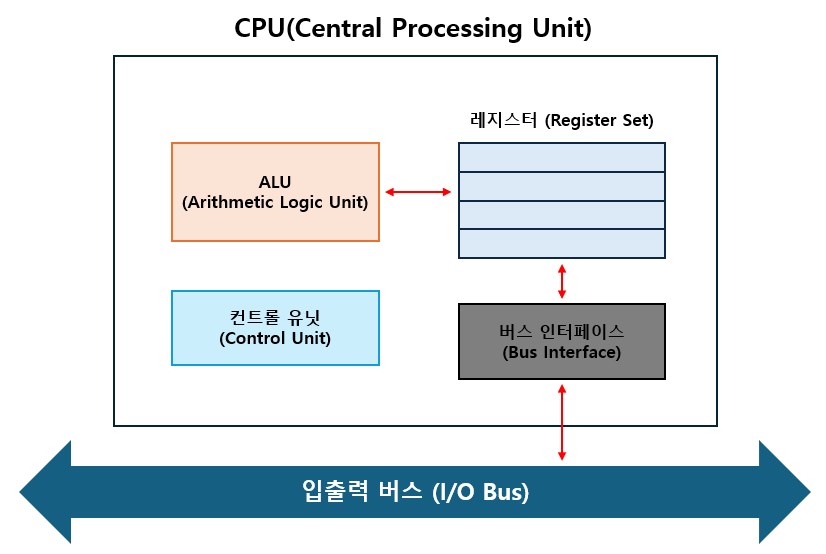 CPU(Central Processing Unit)

레지스터 (Register Set)

ALU
(Arithmetic Logic Unit)

컨트롤 유닛
(Control Unit)

버스 인터페이스
(Bus Interface)

입출력 버스 (I/O Bus)